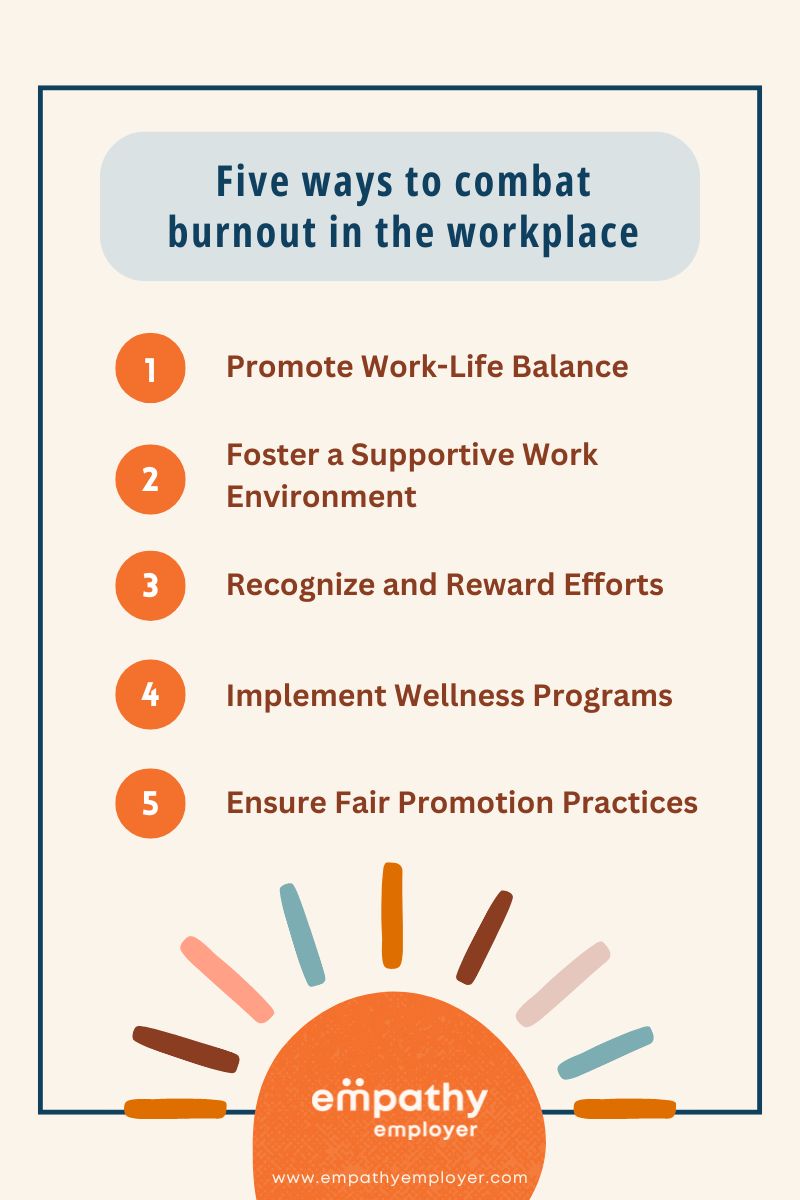 Five ways to combat burnout in the workplace

1 Promote Work-Life Balance

2 Foster a Supportive Work Environment

3 Recognize and Reward Efforts

4 Implement Wellness Programs

5 Ensure Fair Promotion Practices

empathy employer

www.empathyemployer.com